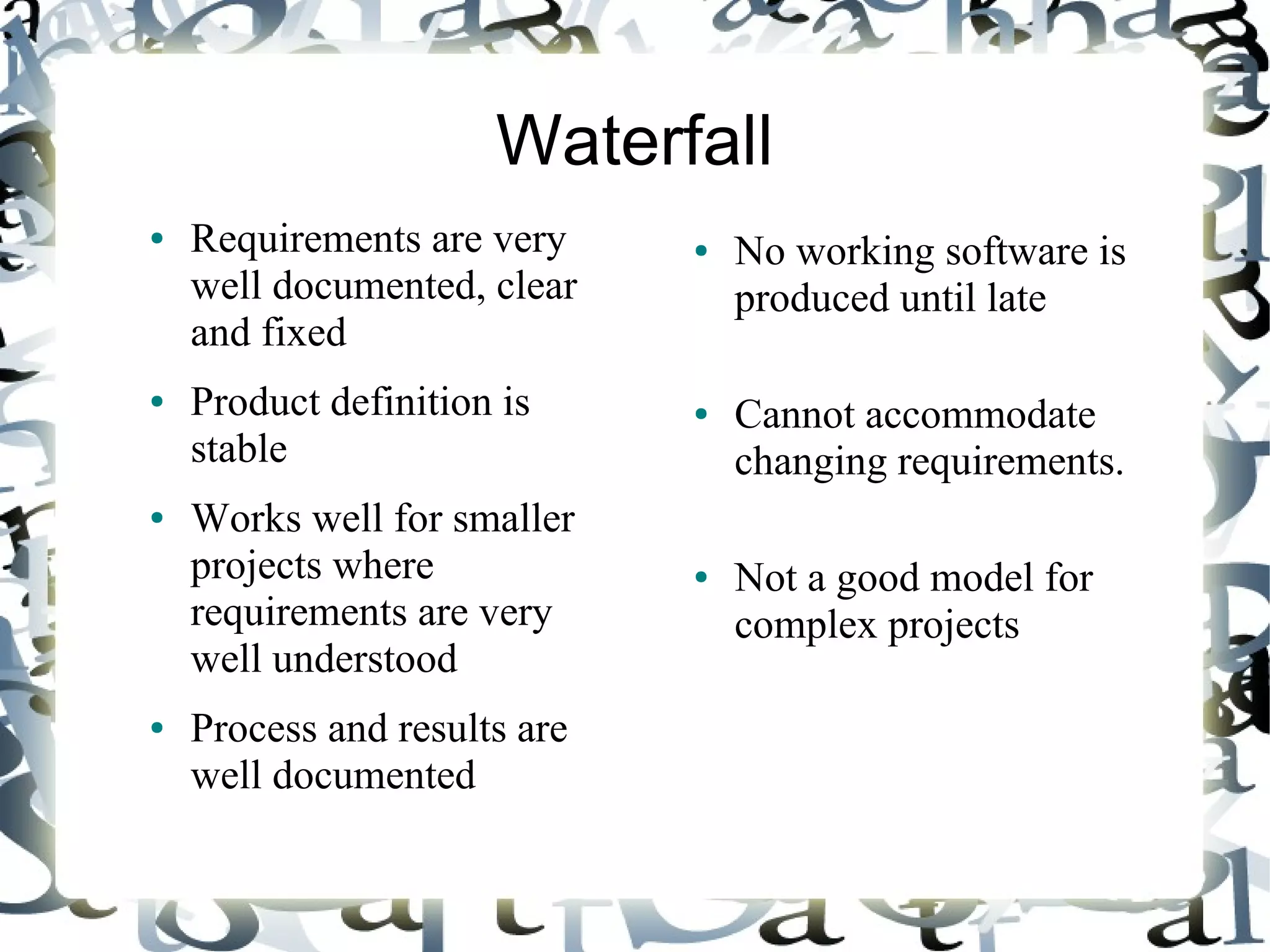 Waterfall

• Requirements are very well documented, clear and fixed

• Product definition is stable

• Works well for smaller projects where requirements are very well understood

• Process and results are well documented

• No working software is produced until late

• Cannot accommodate changing requirements.

• Not a good model for complex projects